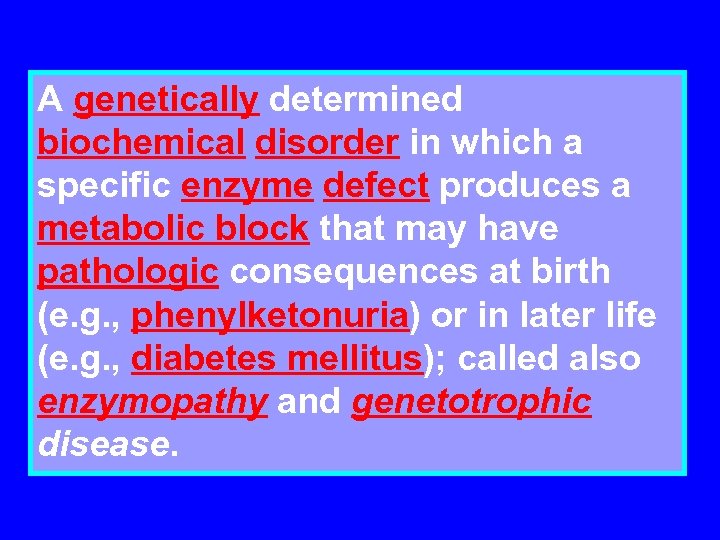 A genetically determined biochemical disorder in which a specific enzyme defect produces a metabolic block that may have pathologic consequences at birth (e.g., phenylketonuria) or in later life (e.g., diabetes mellitus); called also enzymopathy and genetotrophic disease.